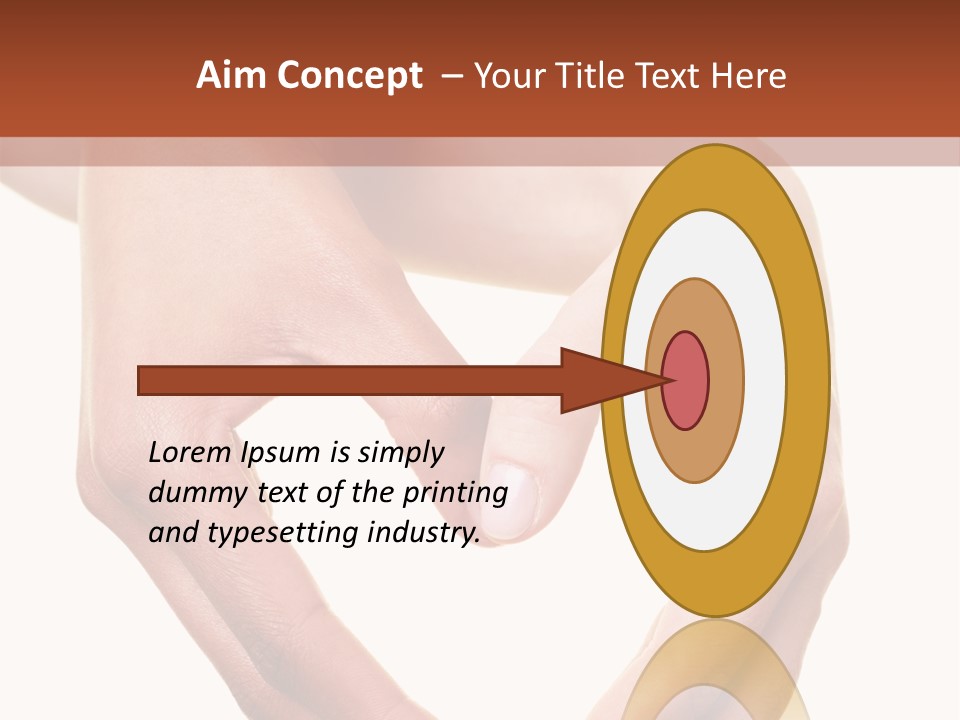 Aim Concept – Your Title Text Here

Lorem Ipsum is simply dummy text of the printing and typesetting industry.